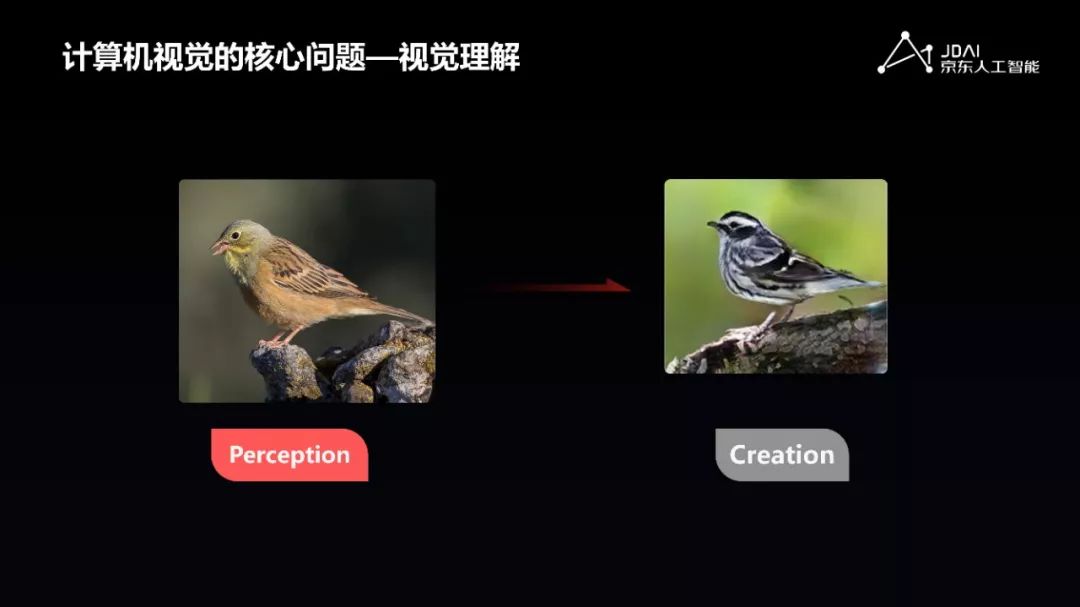 计算机视觉的核心问题—视觉理解

JDAI
京东人工智能

Perception

Creation